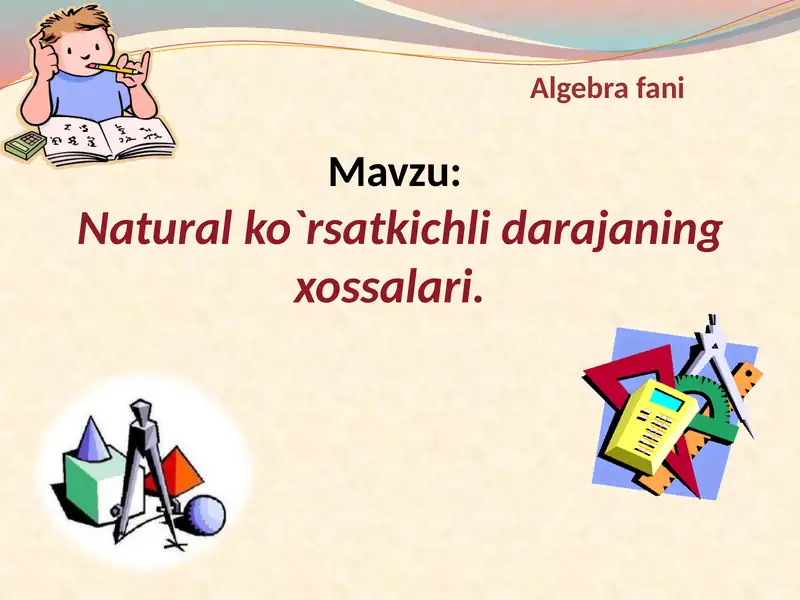 Algebra fani

Mavzu:

Natural ko`rsatkichli darajaning xossalari.